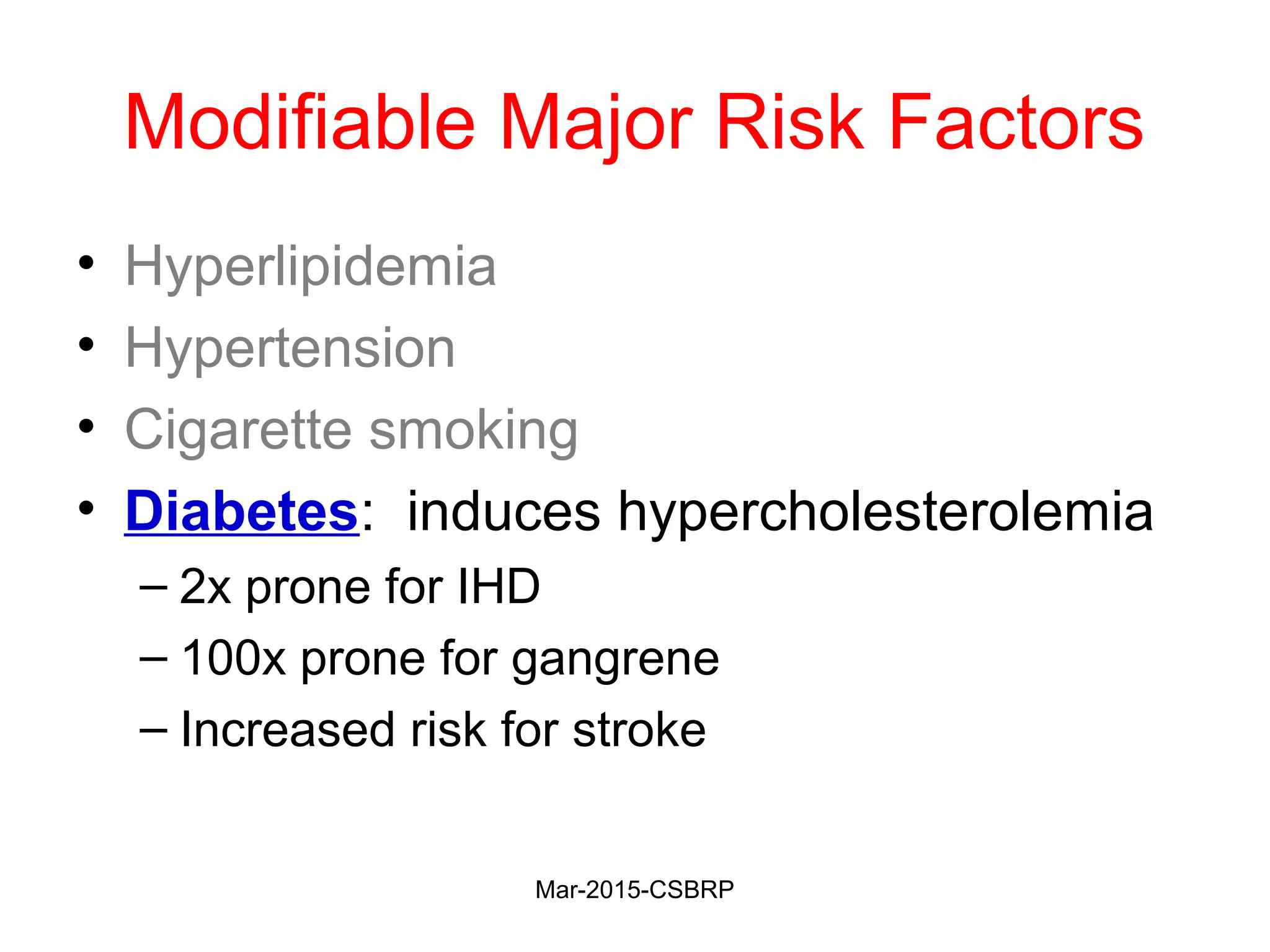 Modifiable Major Risk Factors

• Hyperlipidemia
• Hypertension
• Cigarette smoking
• Diabetes: induces hypercholesterolemia
– 2x prone for IHD
– 100x prone for gangrene
– Increased risk for stroke

Mar-2015-CSBRP